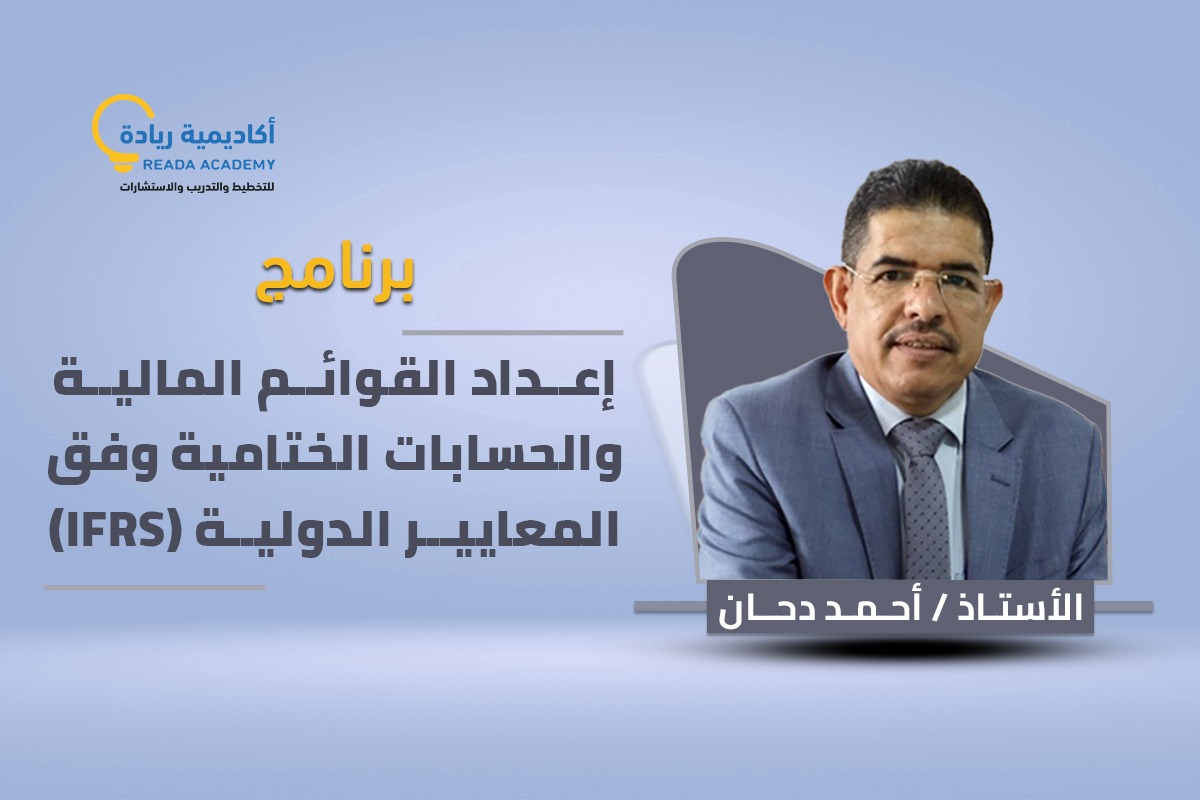 أكاديمية ريادة
READA ACADEMY
للتخطيط والتدريب والاستشارات

برنامج

إعداد القوائم المالية والحسابات الختامية وفق المعايير الدولية (IFRS)

الأستاذ / أحمد دحان